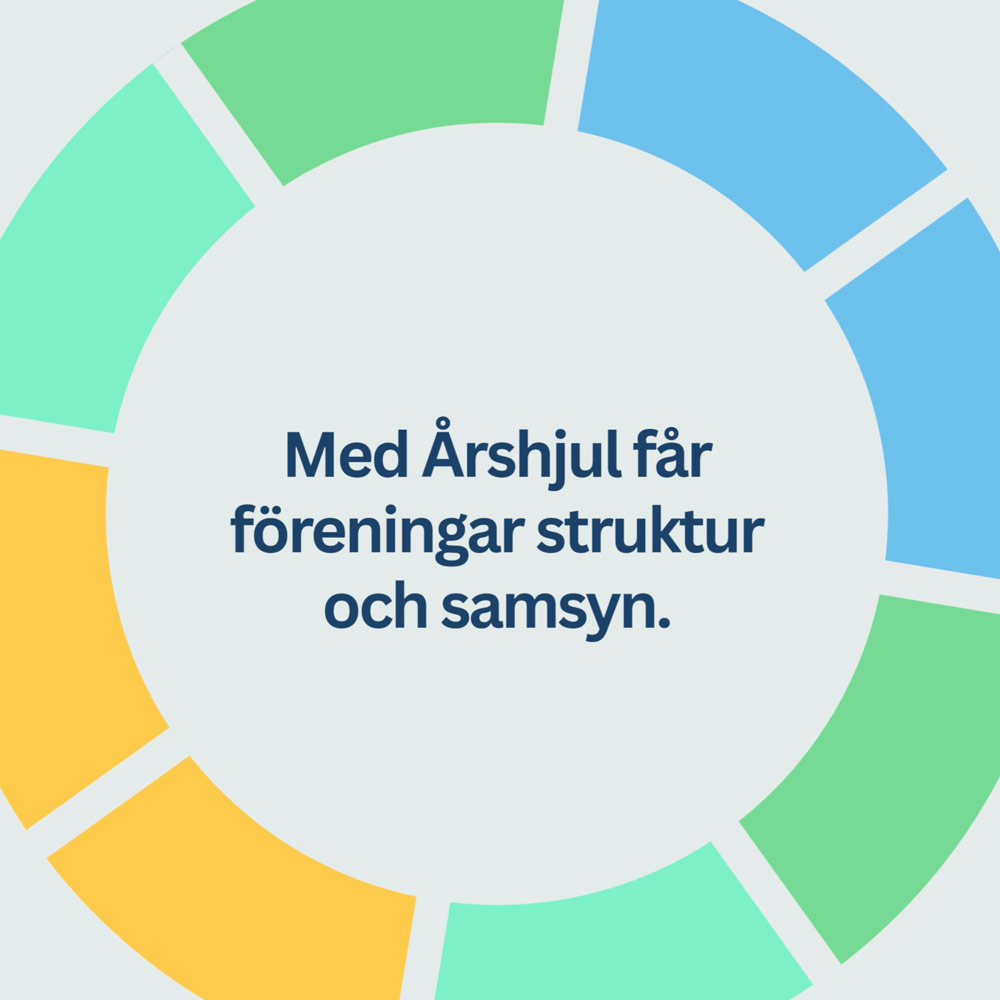 Med Årshjul får föreningar struktur och samsyn.